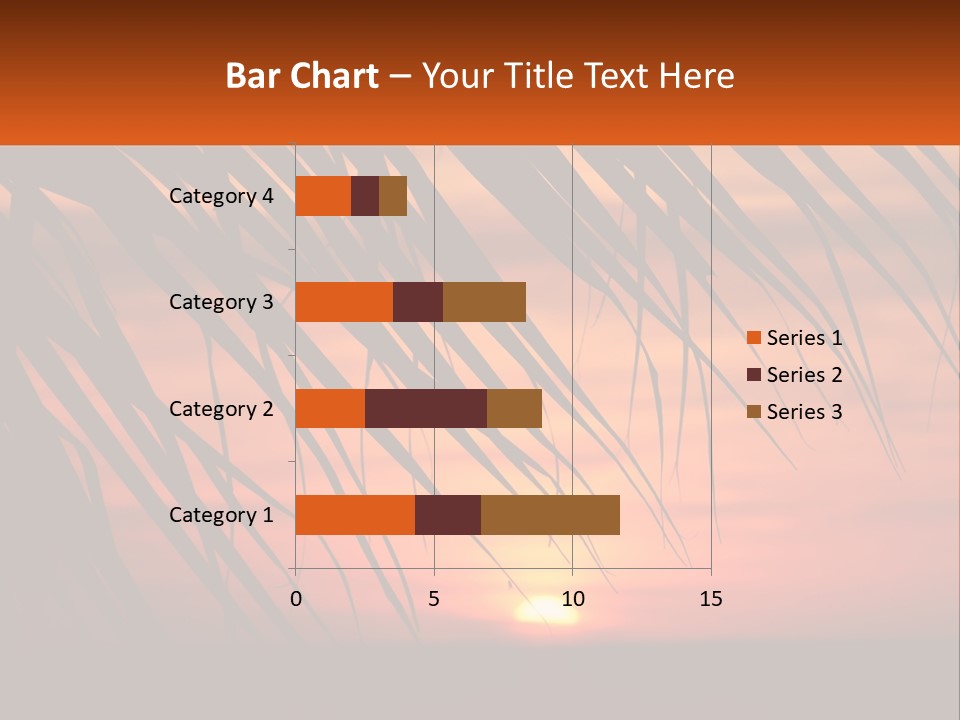 Bar Chart – Your Title Text Here

Category 4
Category 3
Category 2
Category 1

0
5
10
15

Series 1
Series 2
Series 3